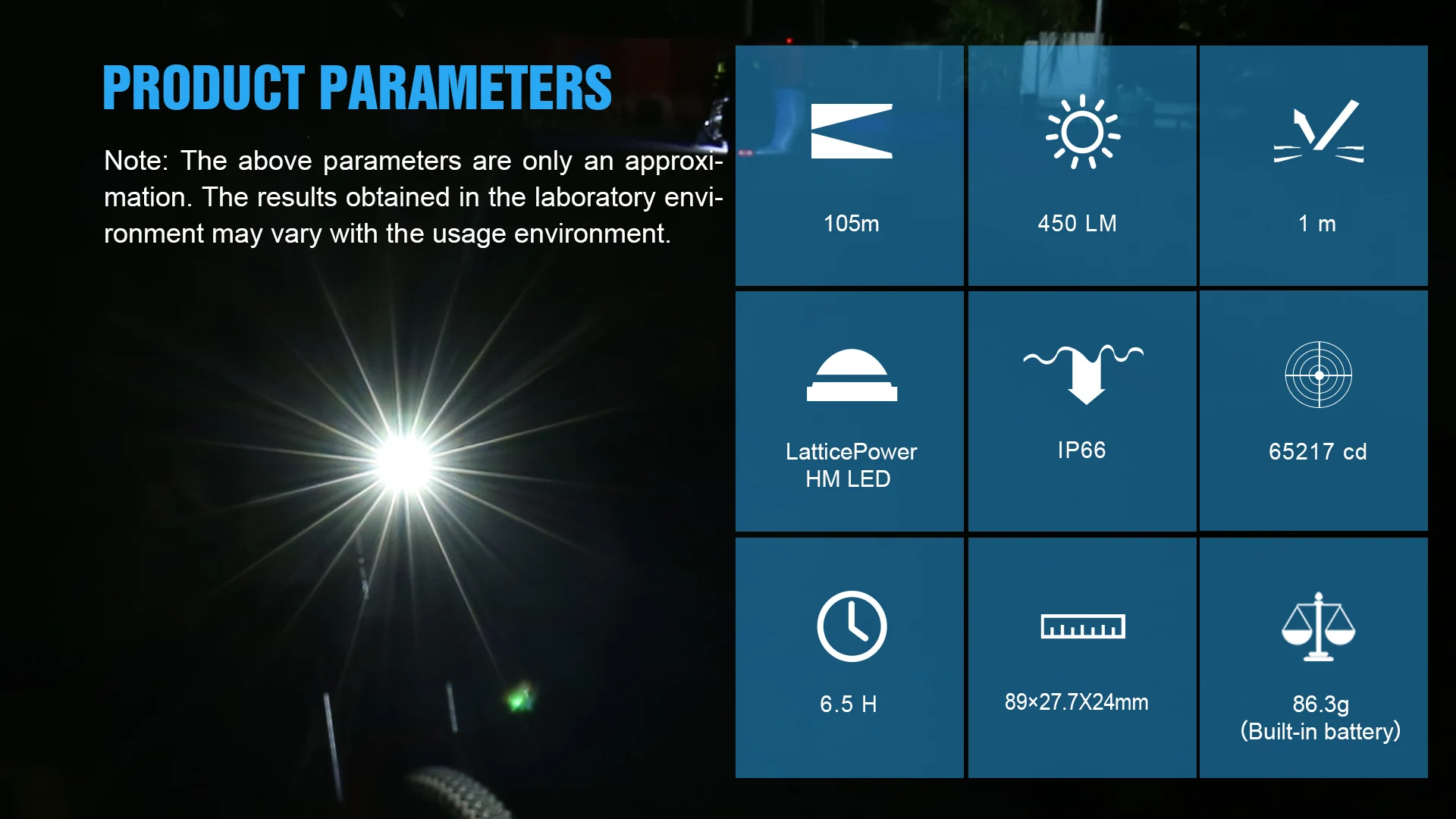 PRODUCT PARAMETERS

Note: The above parameters are only an approximation. The results obtained in the laboratory environment may vary with the usage environment.

105m

450 LM

1 m

LatticePower HM LED

IP66

65217 cd

6.5 H

89×27.7X24mm

86.3g (Built-in battery)